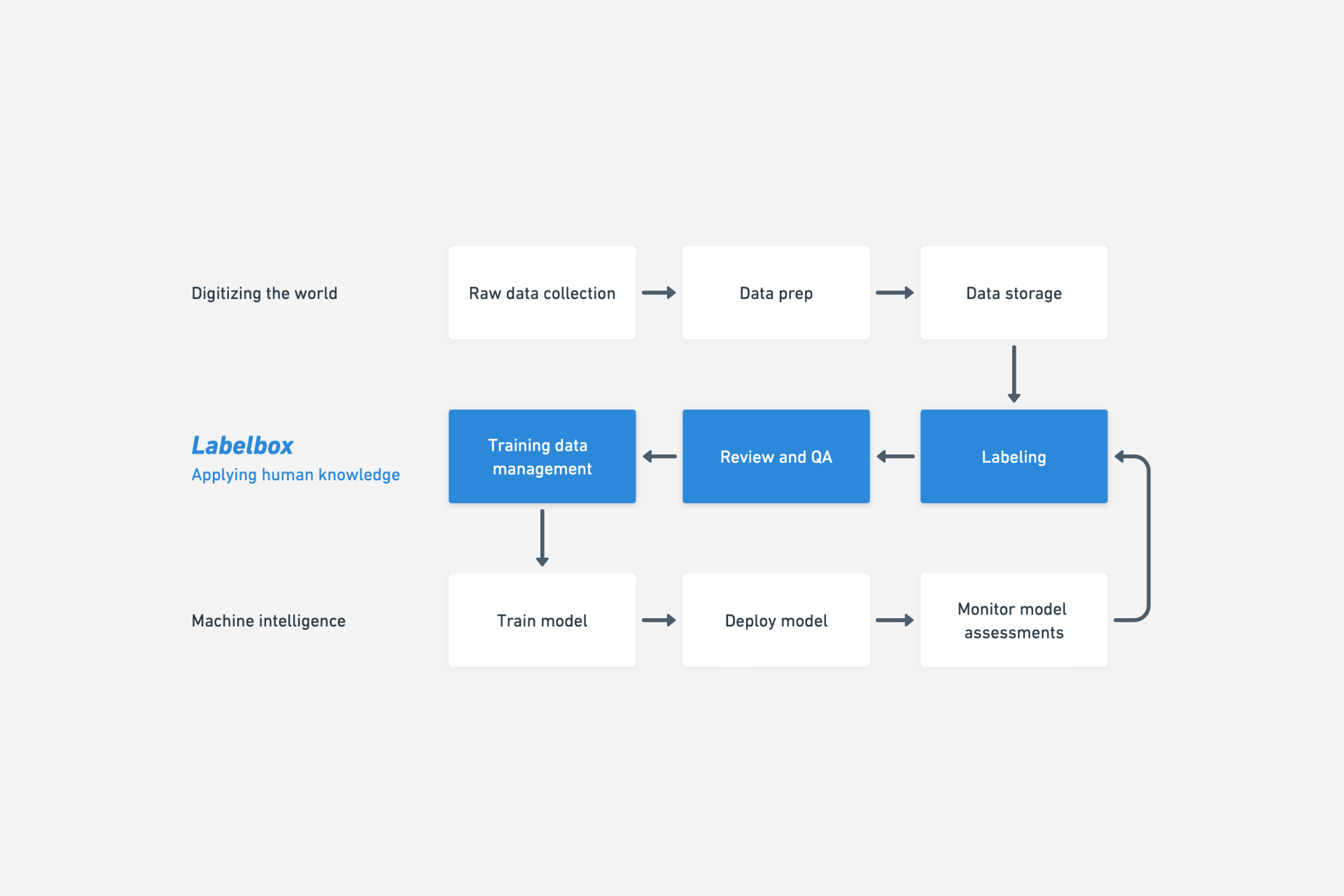 Digitizing the world

Raw data collection

Data prep

Data storage

Labelbox
Applying human knowledge

Training data management

Review and QA

Labeling

Machine intelligence

Train model

Deploy model

Monitor model assessments